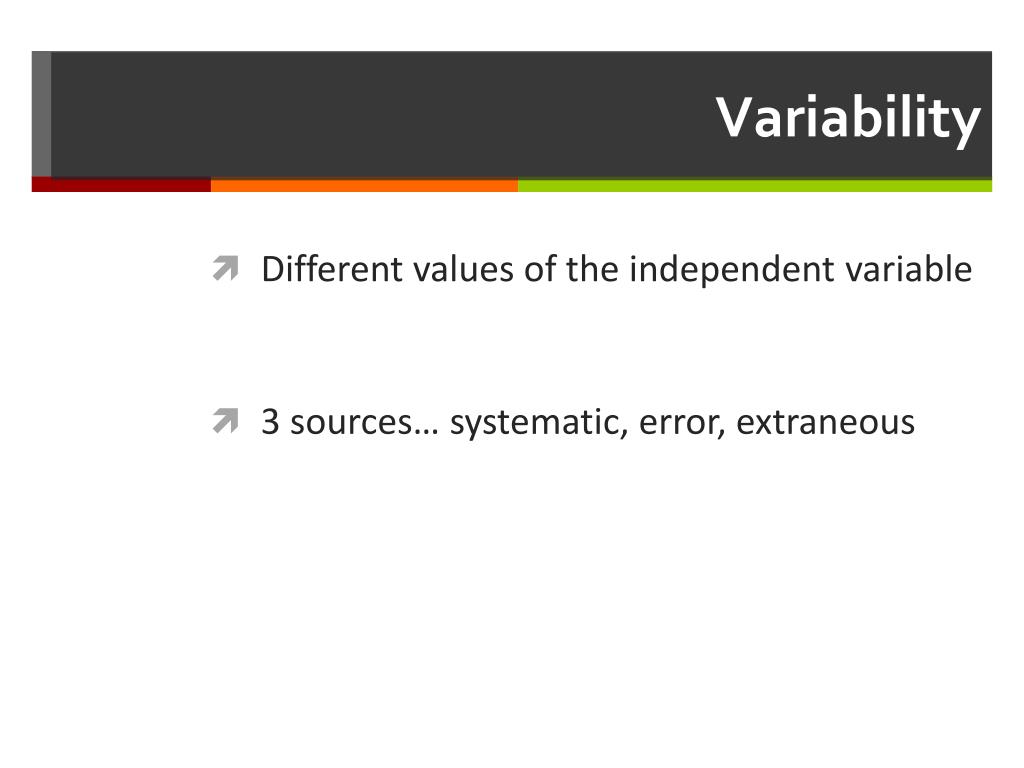 Variability

Different values of the independent variable

3 sources… systematic, error, extraneous